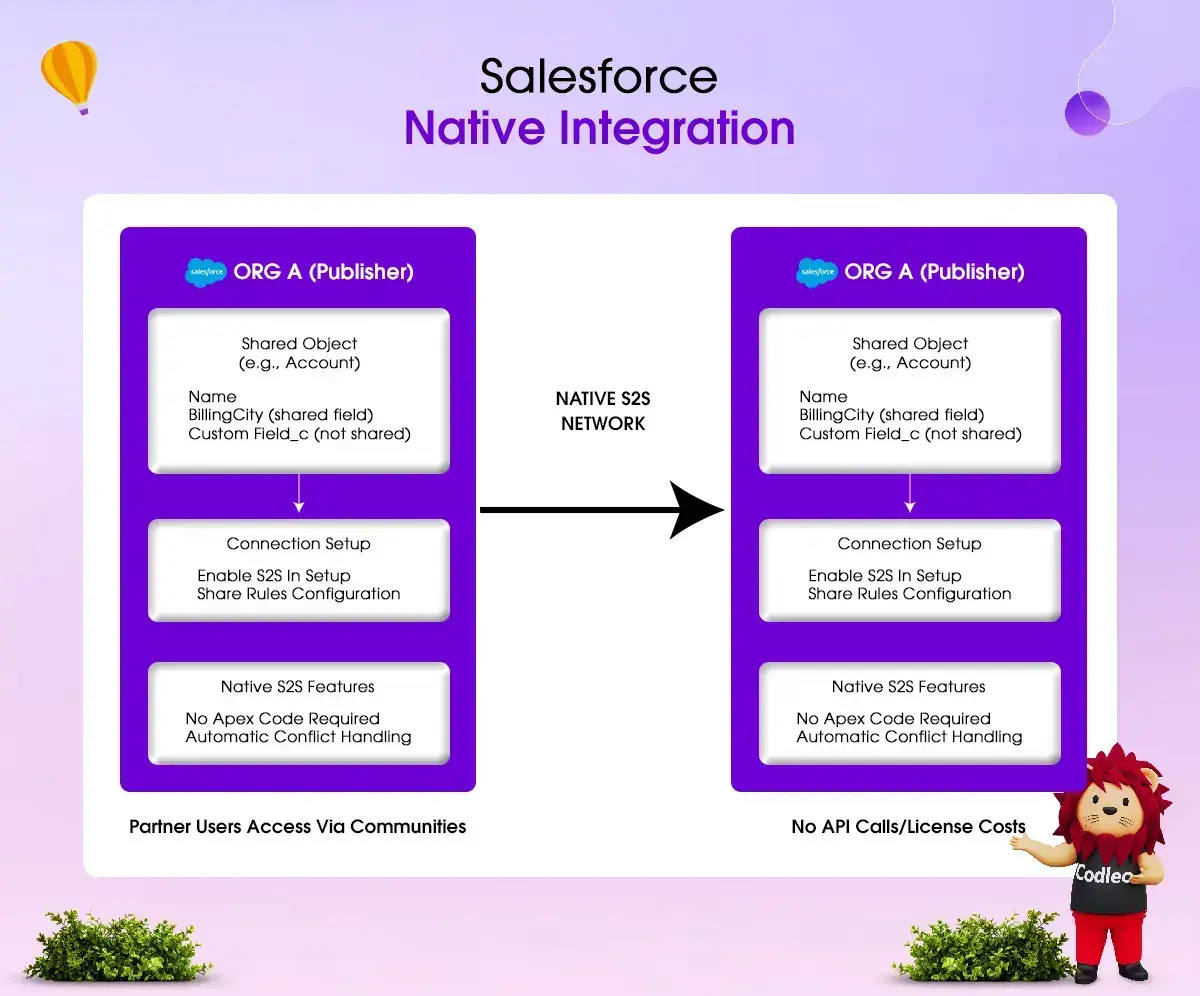 Salesforce
Native Integration

salesforce ORG A (Publisher)

Shared Object
(e.g., Account)

Name
BillingCity (shared field)
Custom Field_c (not shared)

Connection Setup

Enable S2S In Setup
Share Rules Configuration

Native S2S Features

No Apex Code Required
Automatic Conflict Handling

Partner Users Access Via Communities

NATIVE S2S
NETWORK

salesforce ORG A (Publisher)

Shared Object
(e.g., Account)

Name
BillingCity (shared field)
Custom Field_c (not shared)

Connection Setup

Enable S2S In Setup
Share Rules Configuration

Native S2S Features

No Apex Code Required
Automatic Conflict Handling

No API Calls/License Costs

Codleo